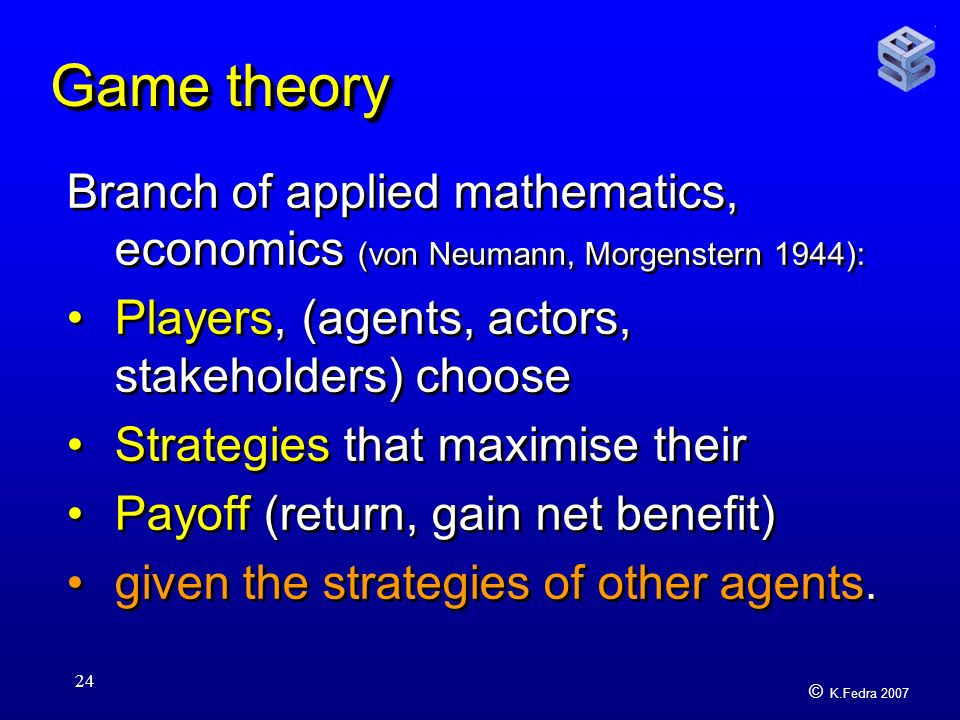 Game theory

Branch of applied mathematics, economics (von Neumann, Morgenstern 1944):

• Players, (agents, actors, stakeholders) choose
• Strategies that maximise their
• Payoff (return, gain net benefit)
• given the strategies of other agents.

24

© K.Fedra 2007